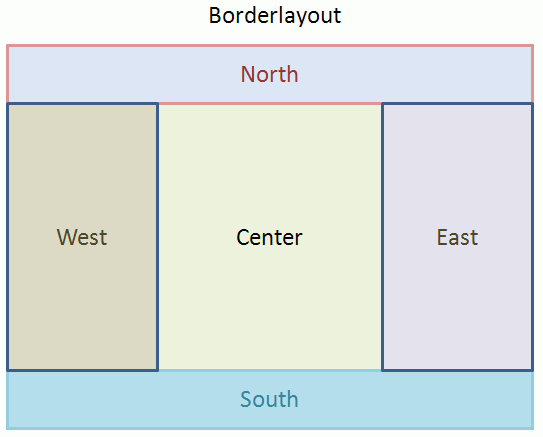 Borderlayout

North

West

Center

East

South